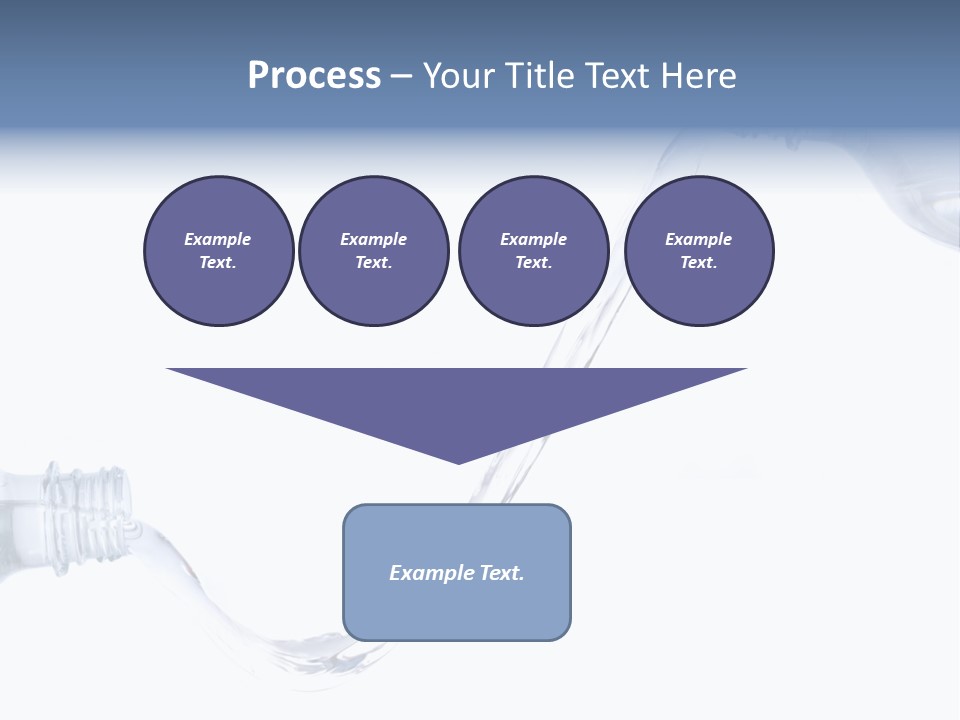 Process – Your Title Text Here

Example Text.

Example Text.

Example Text.

Example Text.

Example Text.